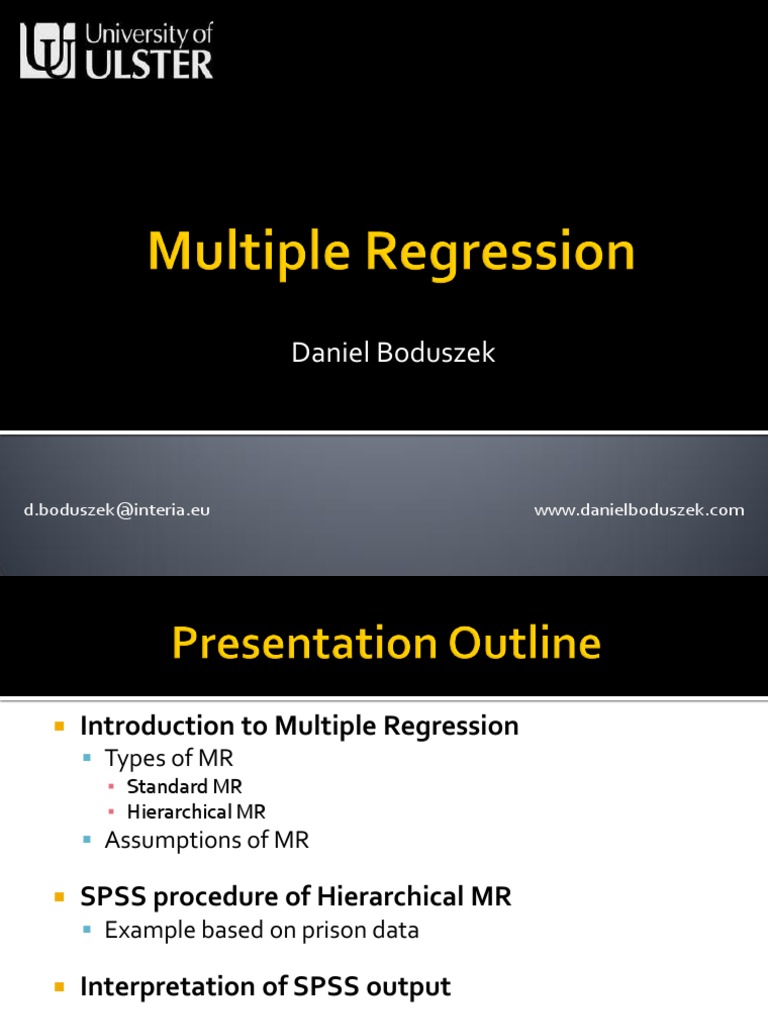 University of
ULSTER

Multiple Regression

Daniel Boduszek

d.boduszek@interia.eu

www.danielboduszek.com

Presentation Outline

Introduction to Multiple Regression

Types of MR

Standard MR

Hierarchical MR

Assumptions of MR

SPSS procedure of Hierarchical MR

Example based on prison data

Interpretation of SPSS output